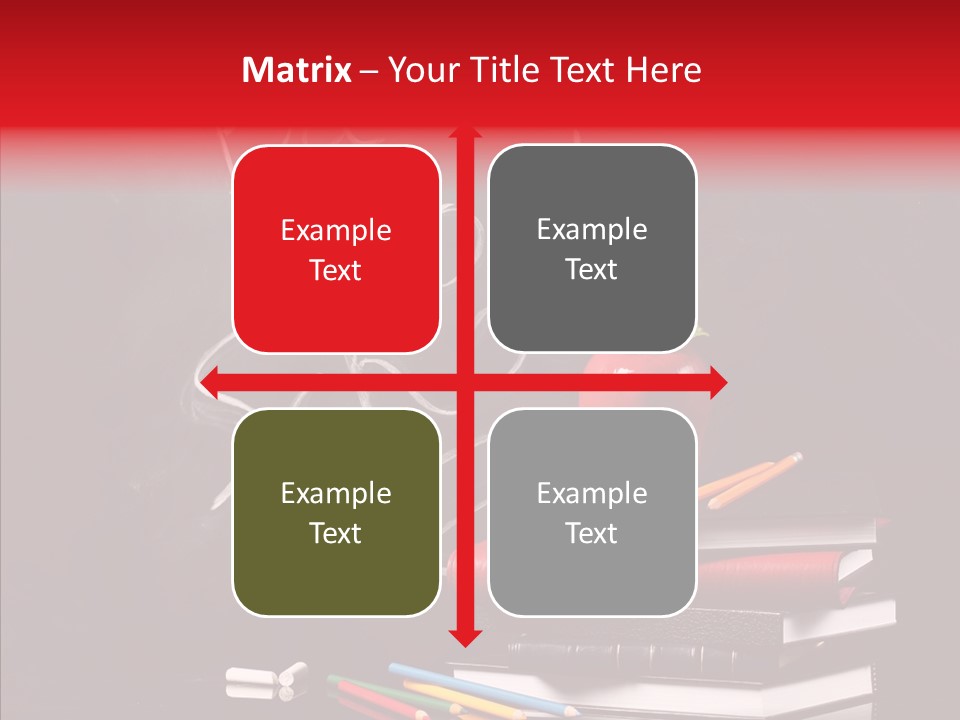 Matrix – Your Title Text Here

Example Text

Example Text

Example Text

Example Text